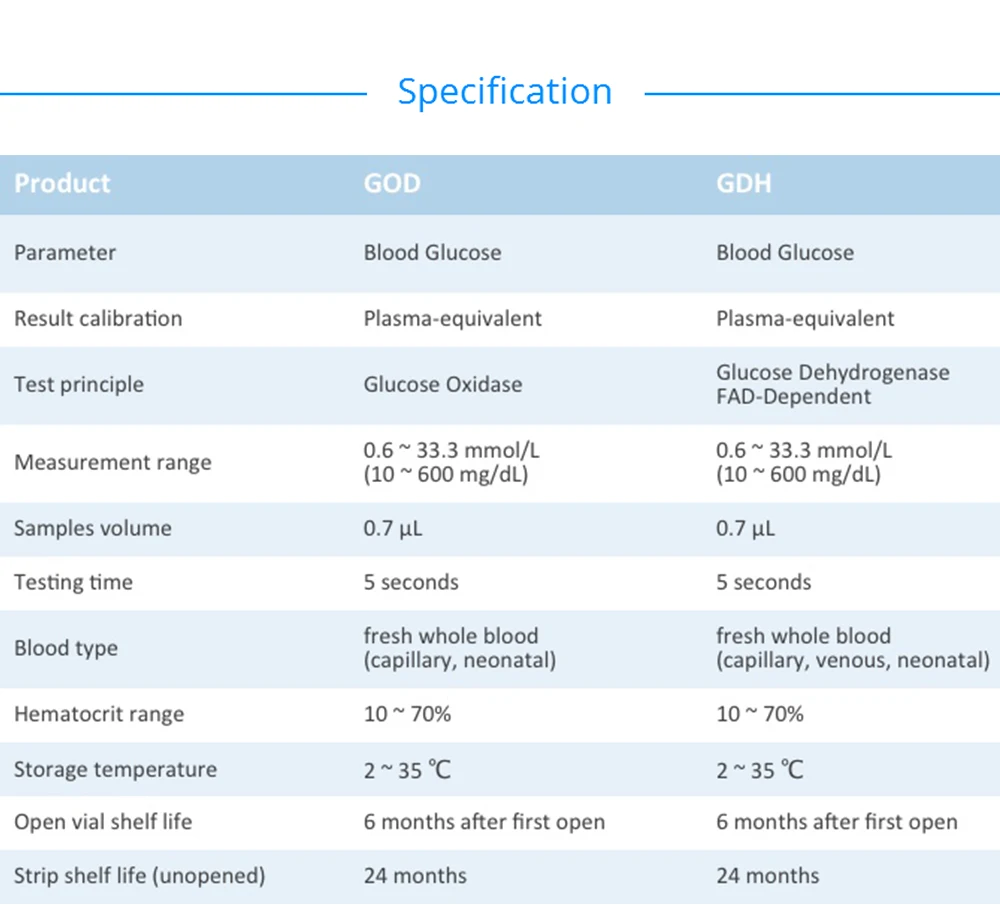 Specification

| Product | GOD | GDH |
|---|---|---|
| Parameter | Blood Glucose | Blood Glucose |
| Result calibration | Plasma-equivalent | Plasma-equivalent |
| Test principle | Glucose Oxidase | Glucose Dehydrogenase FAD-Dependent |
| Measurement range | 0.6 ~ 33.3 mmol/L (10 ~ 600 mg/dL) | 0.6 ~ 33.3 mmol/L (10 ~ 600 mg/dL) |
| Samples volume | 0.7 μL | 0.7 μL |
| Testing time | 5 seconds | 5 seconds |
| Blood type | fresh whole blood (capillary, neonatal) | fresh whole blood (capillary, venous, neonatal) |
| Hematocrit range | 10 ~ 70% | 10 ~ 70% |
| Storage temperature | 2 ~ 35 ℃ | 2 ~ 35 ℃ |
| Open vial shelf life | 6 months after first open | 6 months after first open |
| Strip shelf life (unopened) | 24 months | 24 months |